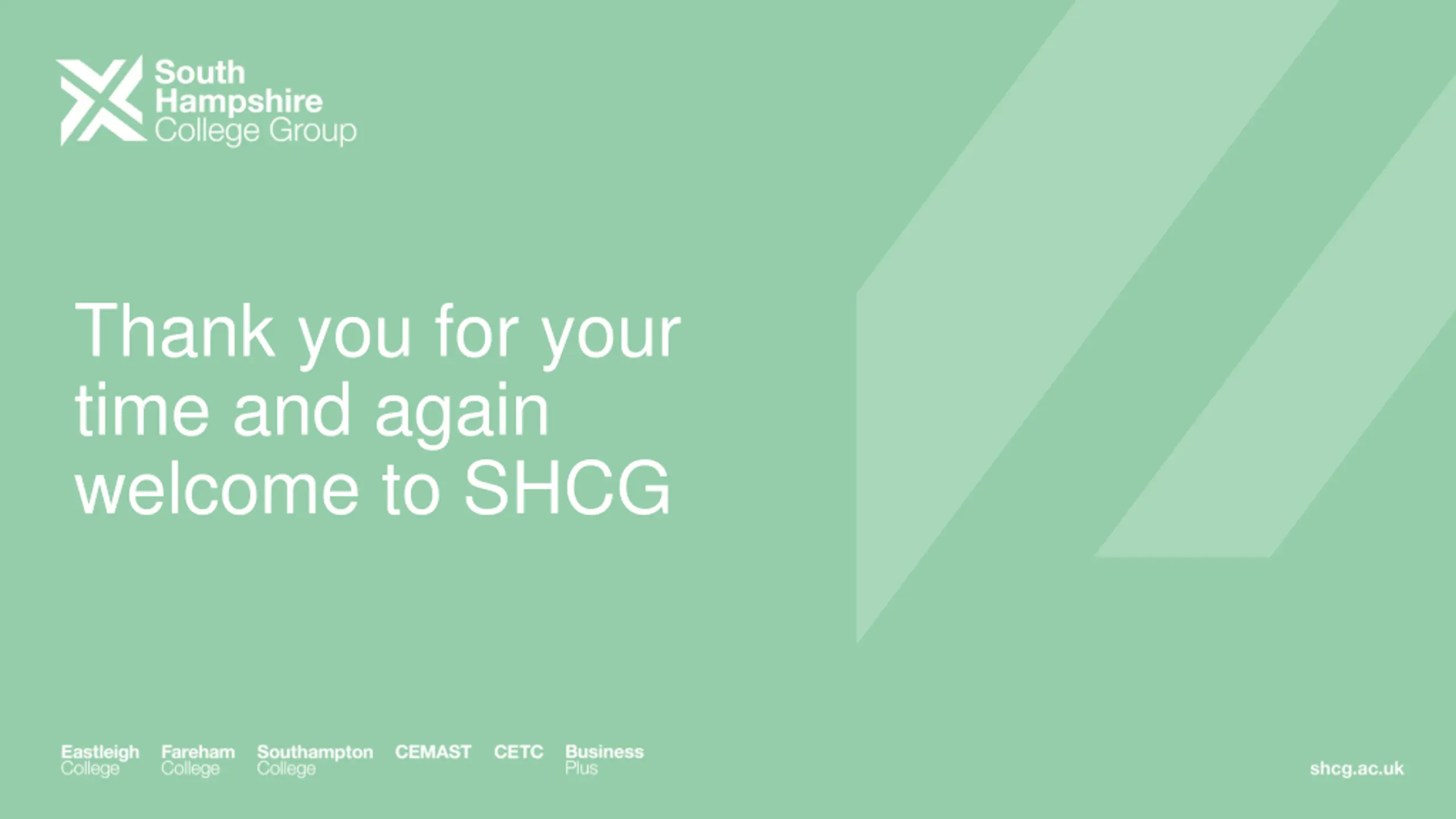 South Hampshire College Group

Thank you for your time and again welcome to SHCG

Eastleigh College Fareham College Southampton College CEMAST CETC Business Plus

shcg.ac.uk